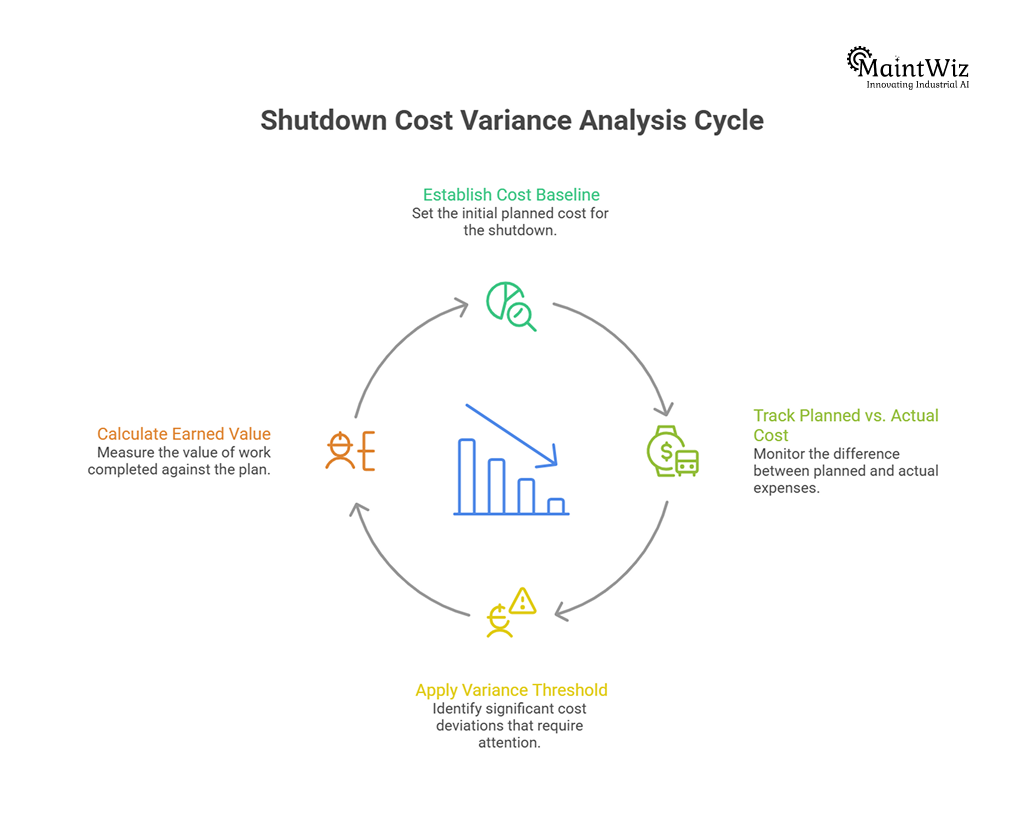 MaintWiz
Innovating Industrial AI

Shutdown Cost Variance Analysis Cycle

Establish Cost Baseline
Set the initial planned cost for the shutdown.

Track Planned vs. Actual Cost
Monitor the difference between planned and actual expenses.

Apply Variance Threshold
Identify significant cost deviations that require attention.

Calculate Earned Value
Measure the value of work completed against the plan.